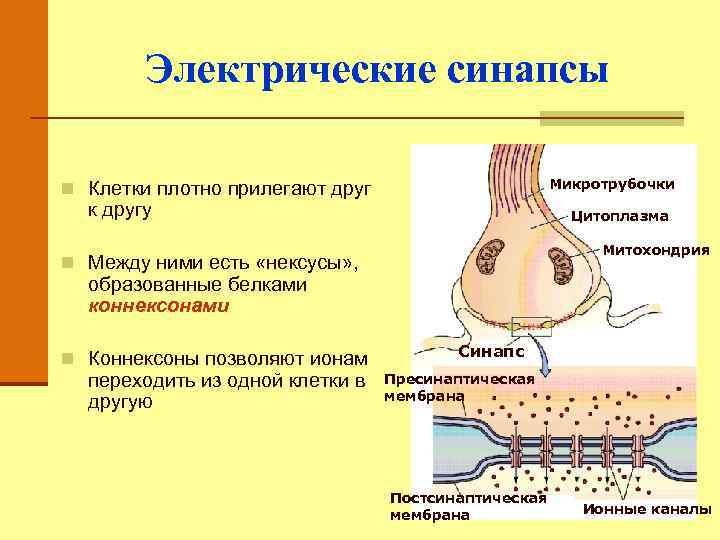 Электрические синапсы

Клетки плотно прилегают друг к другу

Между ними есть «нексусы», образованные белками коннексонами

Коннексоны позволяют ионам переходить из одной клетки в другую

Микротрубочки
Цитоплазма
Митохондрия
Синапс
Пресинаптическая мембрана
Постсинаптическая мембрана
Ионные каналы